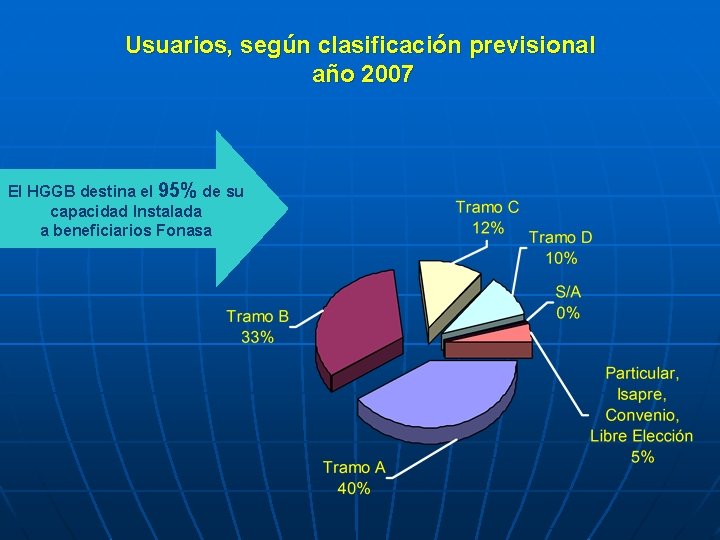 Usuarios, según clasificación previsional
año 2007

El HGGB destina el 95% de su capacidad Instalada a beneficiarios Fonasa

Tramo C
12%

Tramo D
10%

S/A
0%

Tramo B
33%

Particular, Isapre, Convenio, Libre Elección
5%

Tramo A
40%